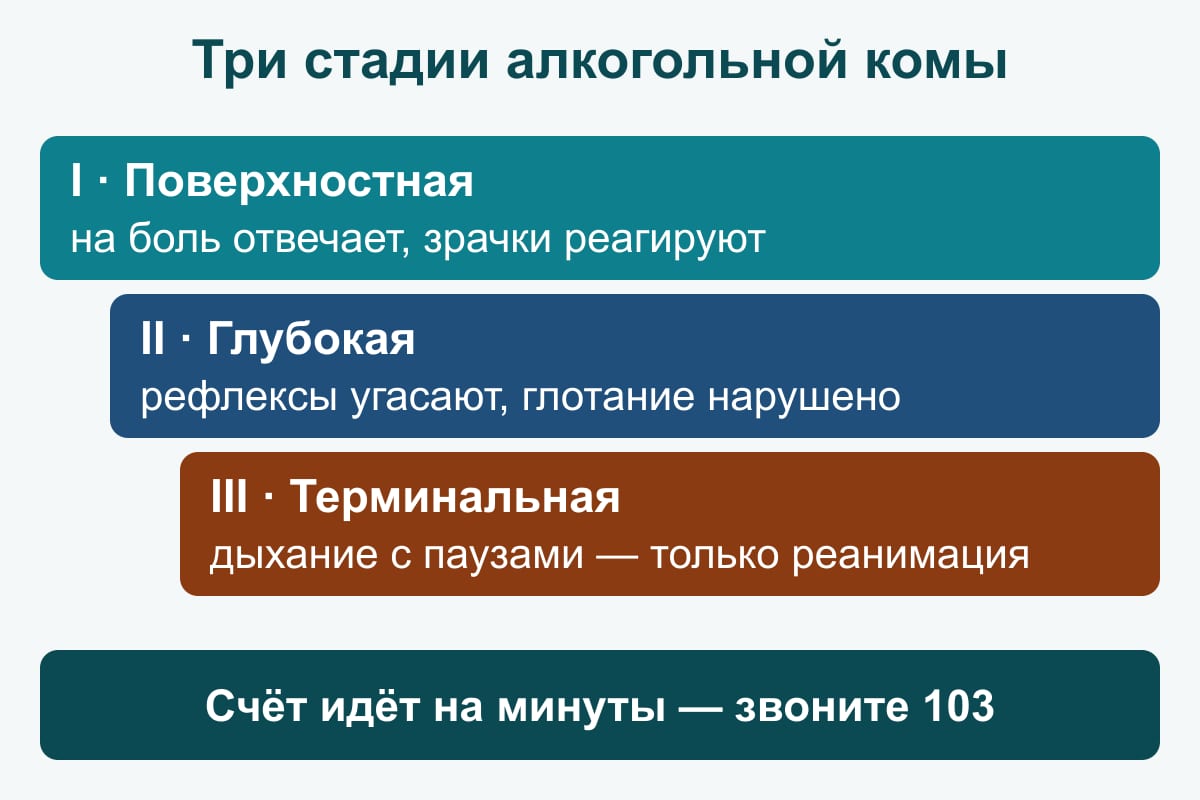 Три стадии алкогольной комы

I · Поверхностная
на боль отвечает, зрачки реагируют

II · Глубокая
рефлексы угасают, глотание нарушено

III · Терминальная
дыхание с паузами — только реанимация

Счёт идёт на минуты — звоните 103